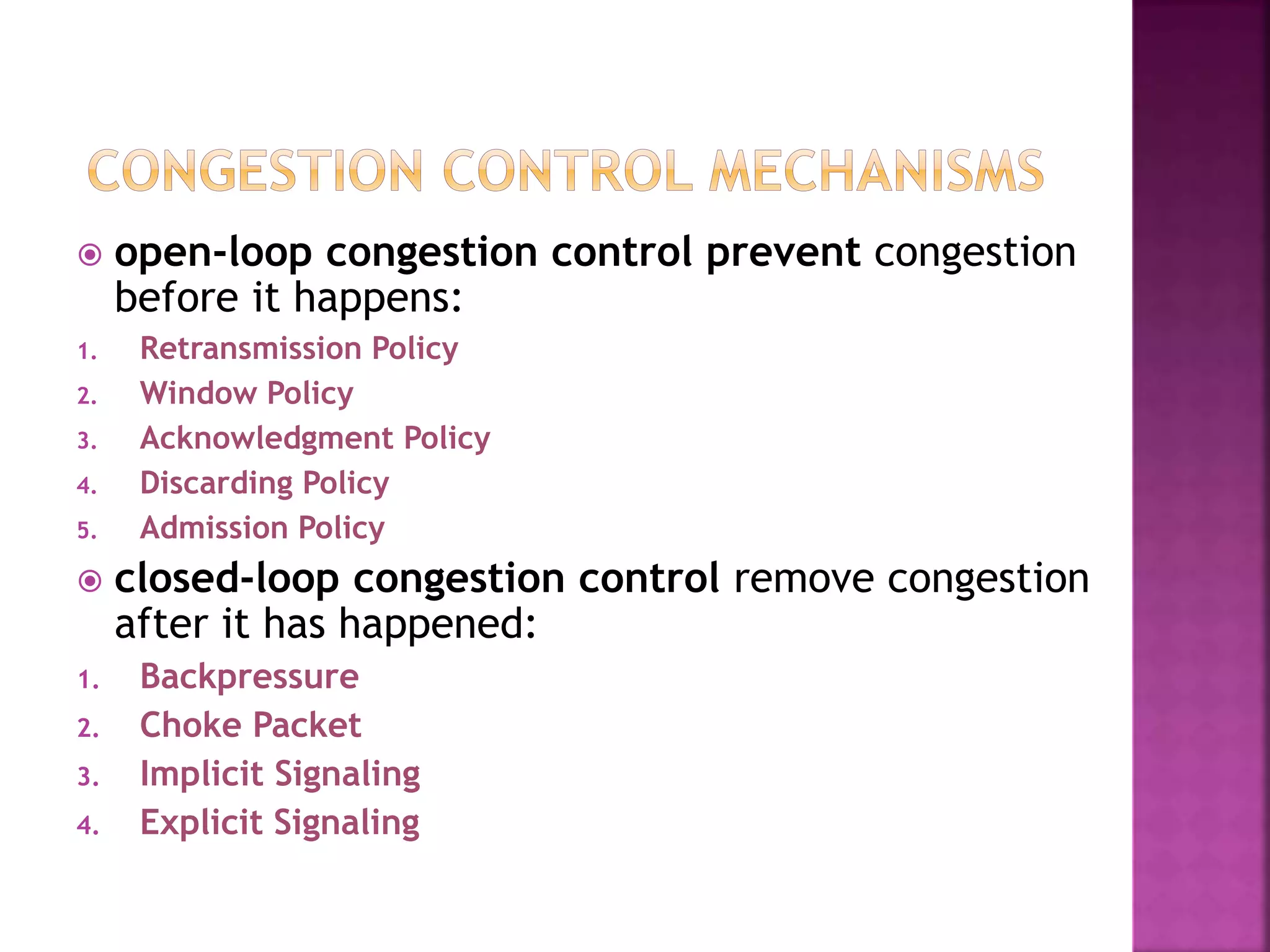 CONGESTION CONTROL MECHANISMS

open-loop congestion control prevent congestion before it happens:

1. Retransmission Policy
2. Window Policy
3. Acknowledgment Policy
4. Discarding Policy
5. Admission Policy

closed-loop congestion control remove congestion after it has happened:

1. Backpressure
2. Choke Packet
3. Implicit Signaling
4. Explicit Signaling